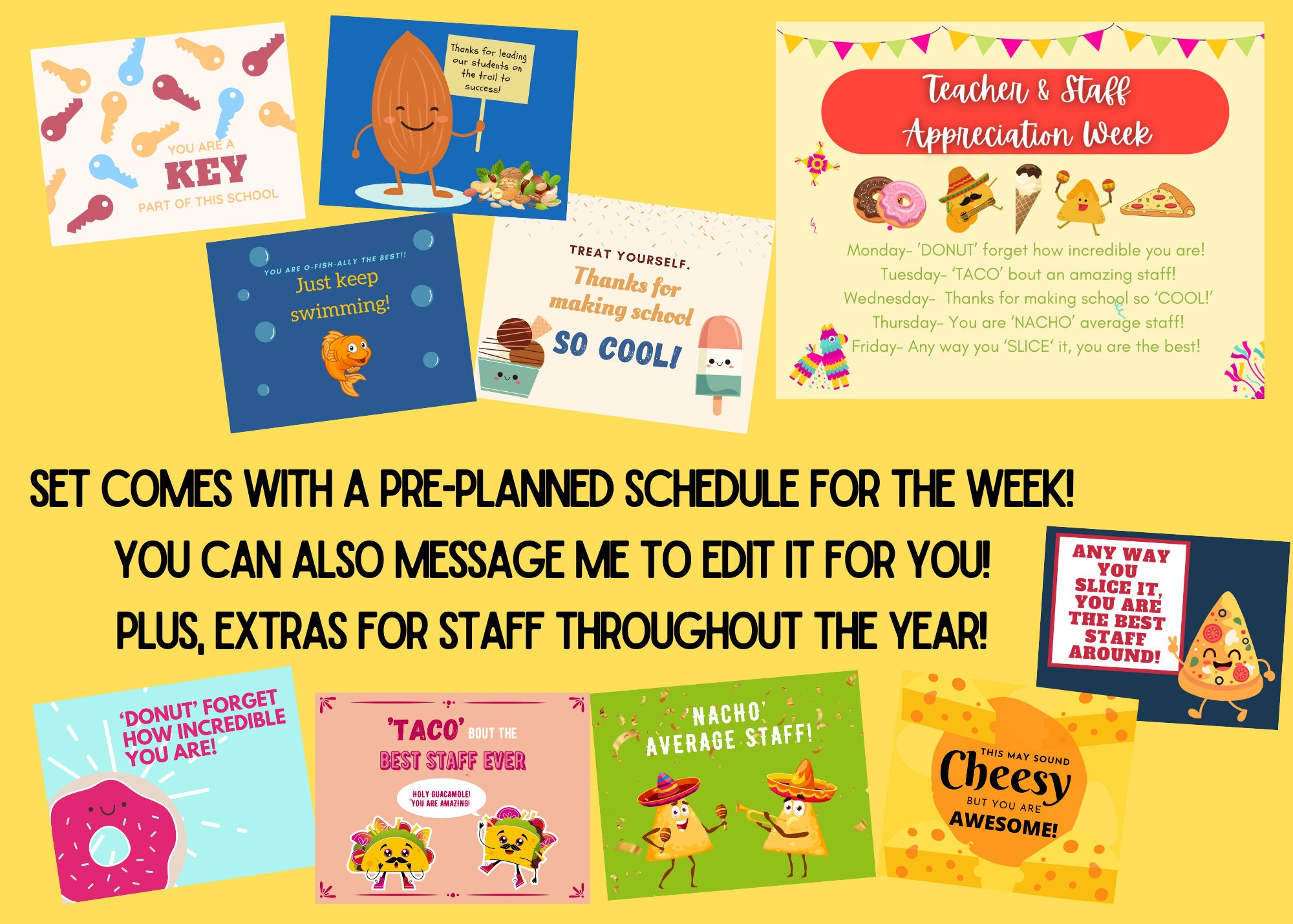 YOU ARE A
KEY
PART OF THIS SCHOOL

Thanks for leading our students on the trail to success!

YOU ARE O-FISH-ALLY THE BEST!!
Just keep swimming!

TREAT YOURSELF.
Thanks for making school
SO COOL!

Teacher & Staff Appreciation Week

Monday- 'DONUT' forget how incredible you are!
Tuesday- 'TACO' bout an amazing staff!
Wednesday- Thanks for making school so 'COOL!'
Thursday- You are 'NACHO' average staff!
Friday- Any way you 'SLICE' it, you are the best!

SET COMES WITH A PRE-PLANNED SCHEDULE FOR THE WEEK!
YOU CAN ALSO MESSAGE ME TO EDIT IT FOR YOU!
PLUS, EXTRAS FOR STAFF THROUGHOUT THE YEAR!

ANY WAY YOU SLICE IT, YOU ARE THE BEST STAFF AROUND!

'DONUT' FORGET HOW INCREDIBLE YOU ARE!

'TACO' BOUT THE
BEST STAFF EVER
HOLY GUACAMOLE! YOU ARE AMAZING!

'NACHO' AVERAGE STAFF!

THIS MAY SOUND
Cheesy
BUT YOU ARE
AWESOME!